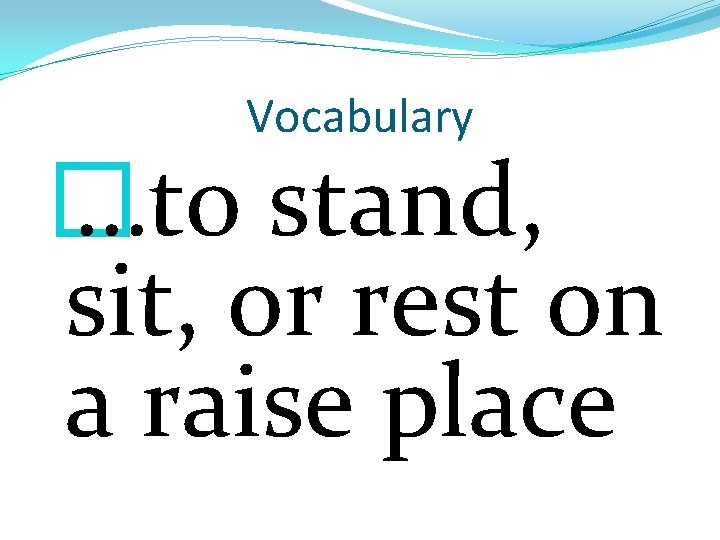 Vocabulary

…to stand, sit, or rest on a raise place